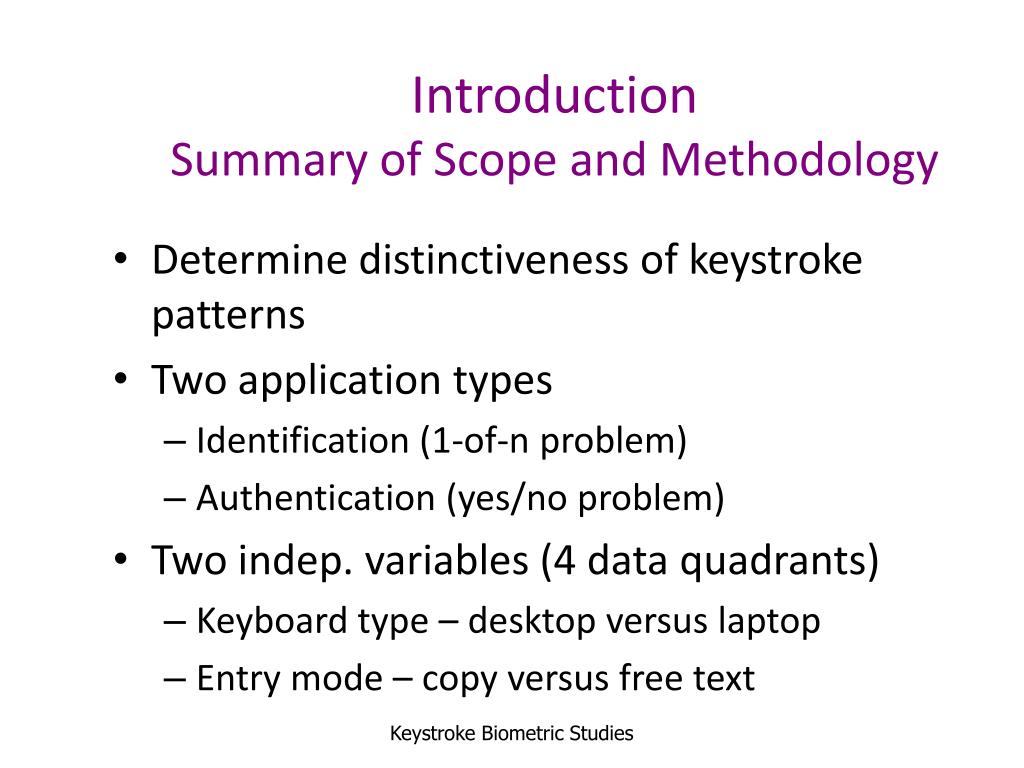 Introduction
Summary of Scope and Methodology

• Determine distinctiveness of keystroke patterns
• Two application types
– Identification (1-of-n problem)
– Authentication (yes/no problem)
• Two indep. variables (4 data quadrants)
– Keyboard type – desktop versus laptop
– Entry mode – copy versus free text

Keystroke Biometric Studies